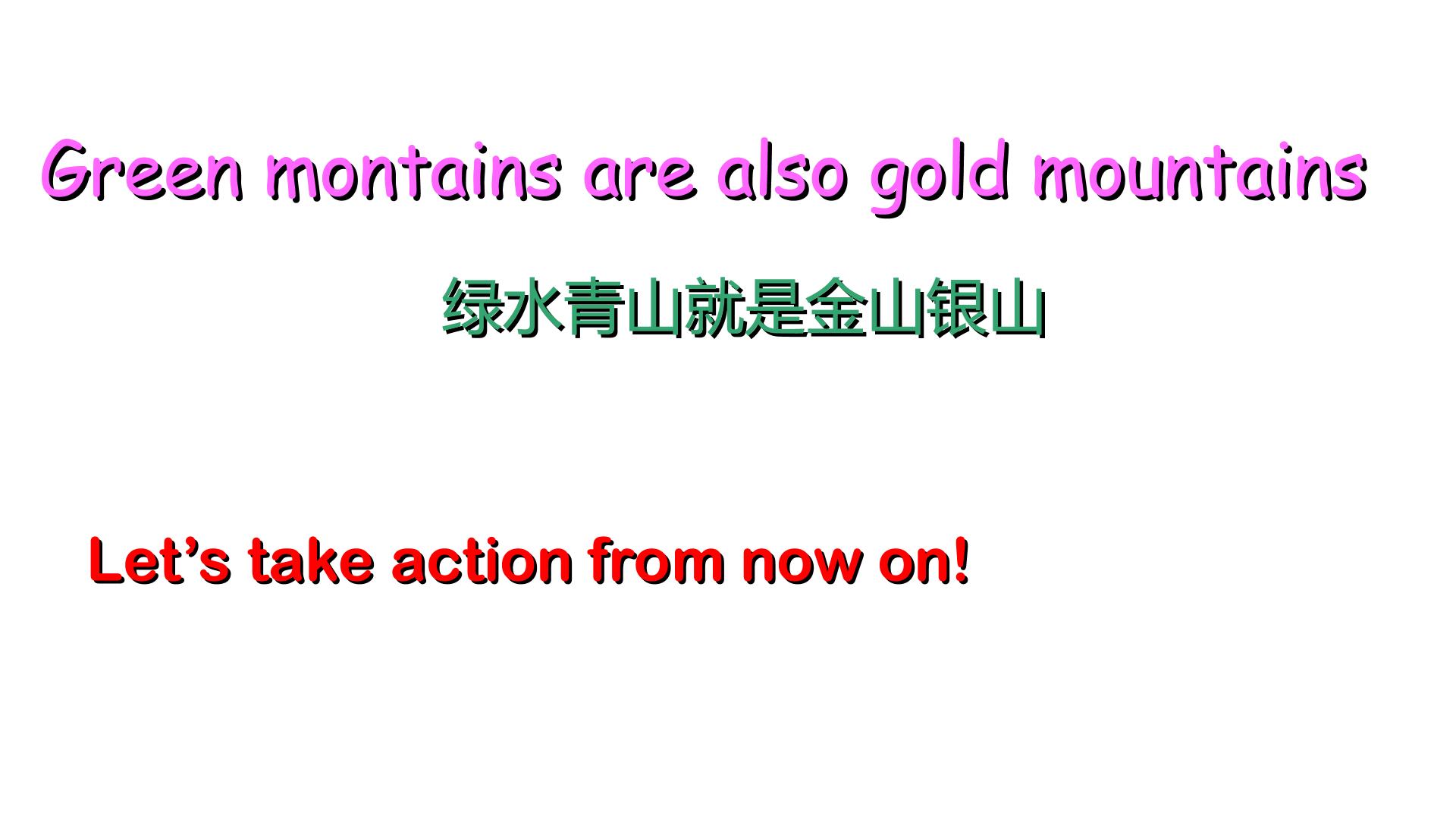 Green montains are also gold mountains

绿水青山就是金山银山

Let’s take action from now on!